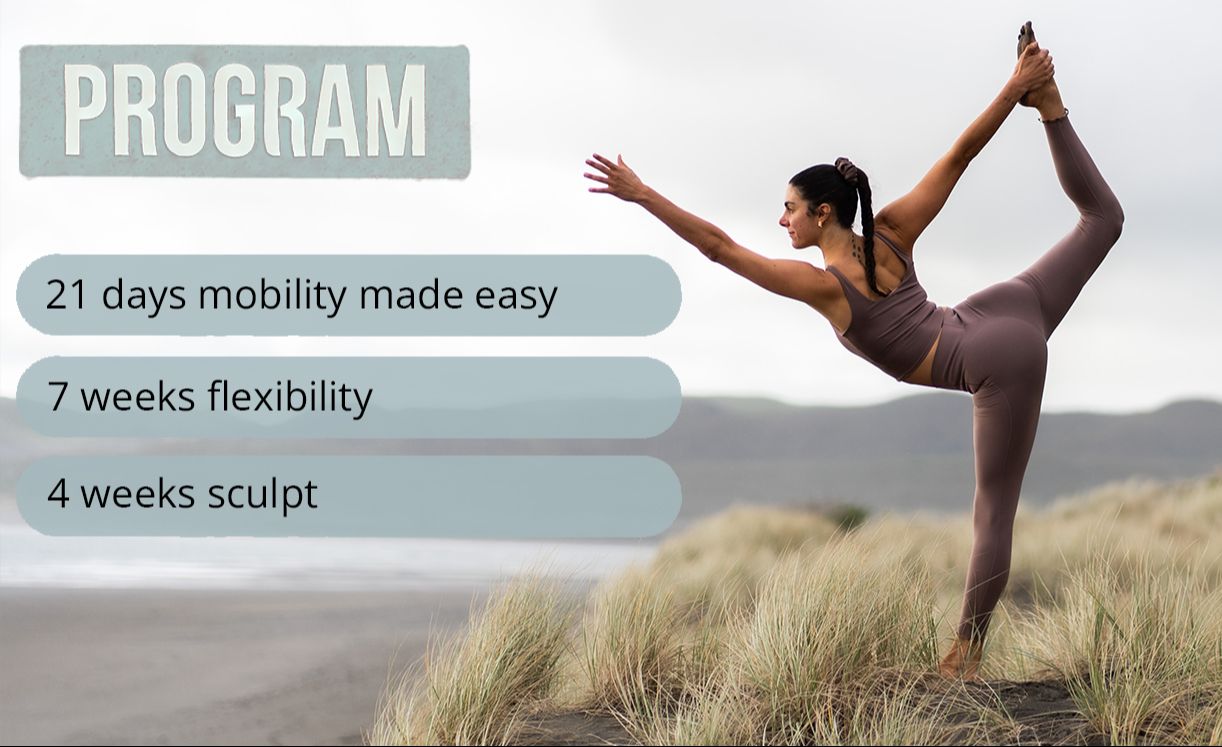 PROGRAM

21 days mobility made easy

7 weeks flexibility

4 weeks sculpt